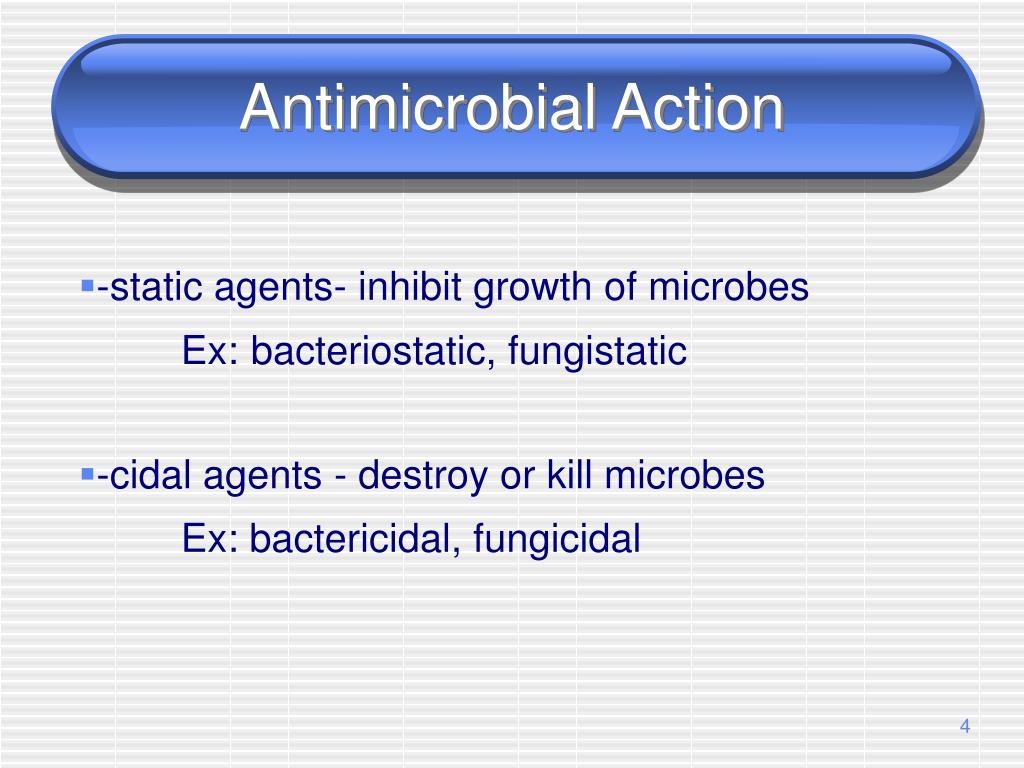 Antimicrobial Action

▪-static agents- inhibit growth of microbes
Ex: bacteriostatic, fungistatic

▪-cidal agents - destroy or kill microbes
Ex: bactericidal, fungicidal

4